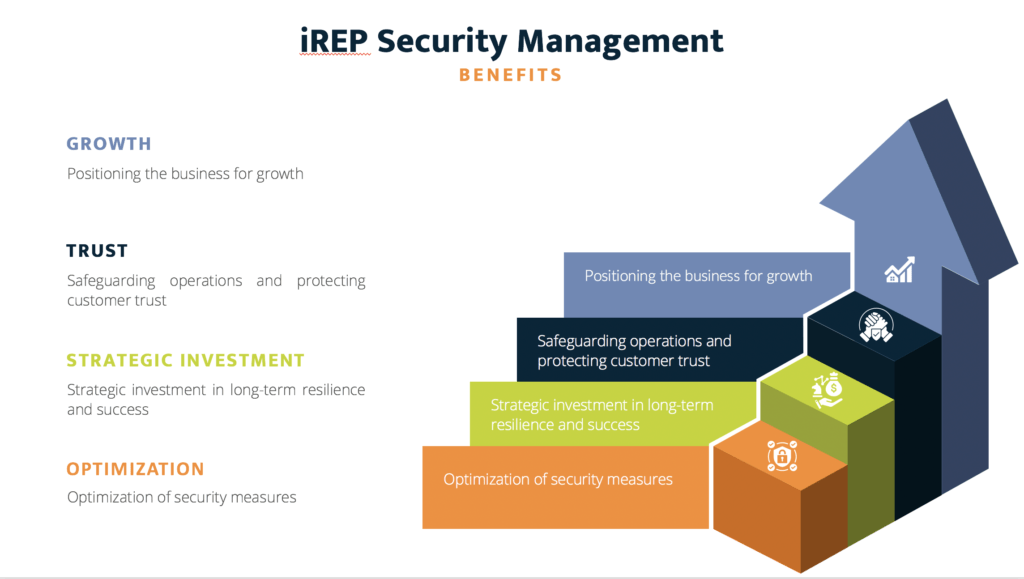 iREP Security Management

BENEFITS

GROWTH

Positioning the business for growth

TRUST

Safeguarding operations and protecting customer trust

STRATEGIC INVESTMENT

Strategic investment in long-term resilience and success

OPTIMIZATION

Optimization of security measures

Positioning the business for growth

Safeguarding operations and protecting customer trust

Strategic investment in long-term resilience and success

Optimization of security measures